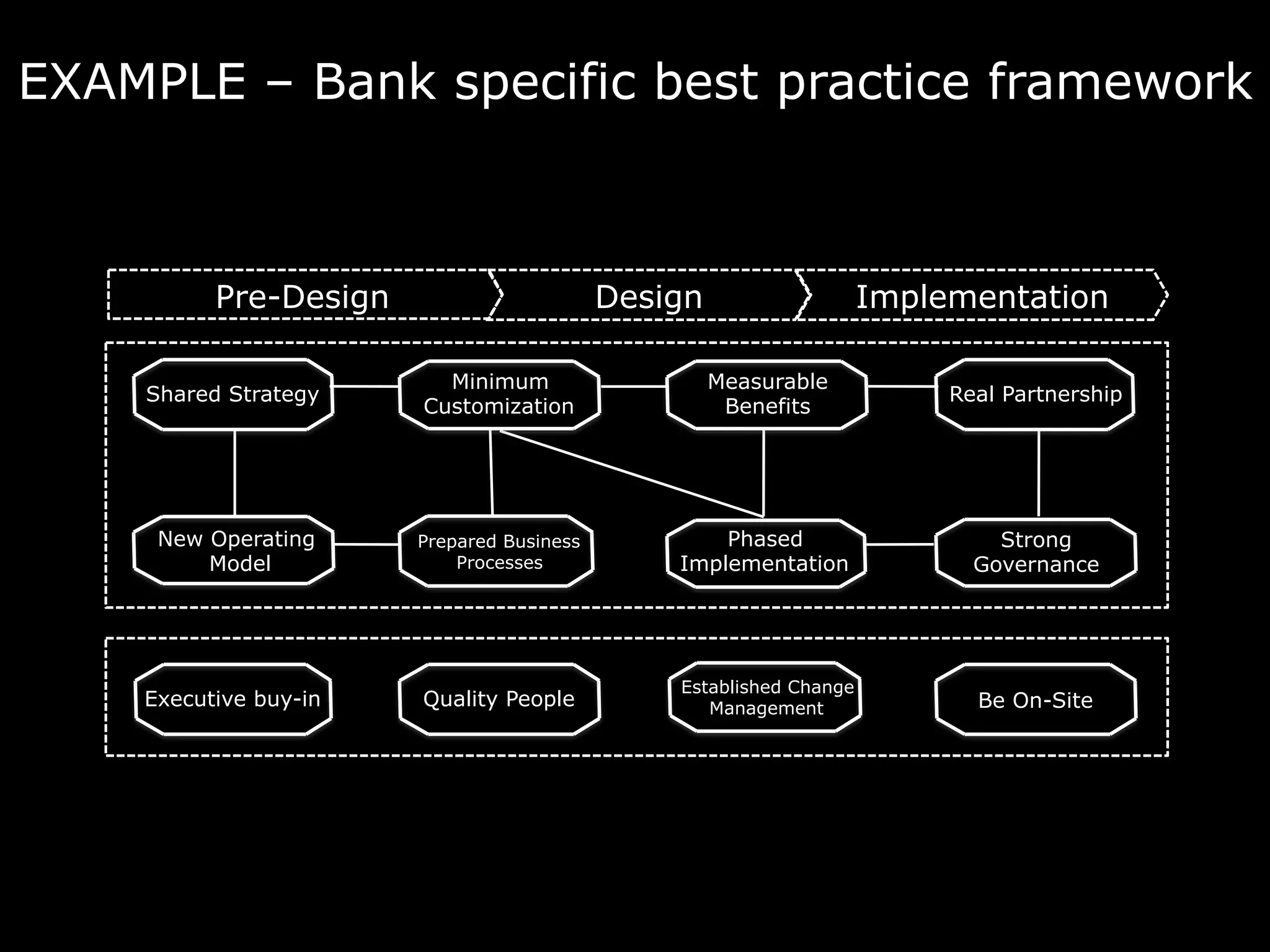 EXAMPLE – Bank specific best practice framework

Pre-Design

Design

Implementation

Shared Strategy

Minimum Customization

Measurable Benefits

Real Partnership

New Operating Model

Prepared Business Processes

Phased Implementation

Strong Governance

Executive buy-in

Quality People

Established Change Management

Be On-Site